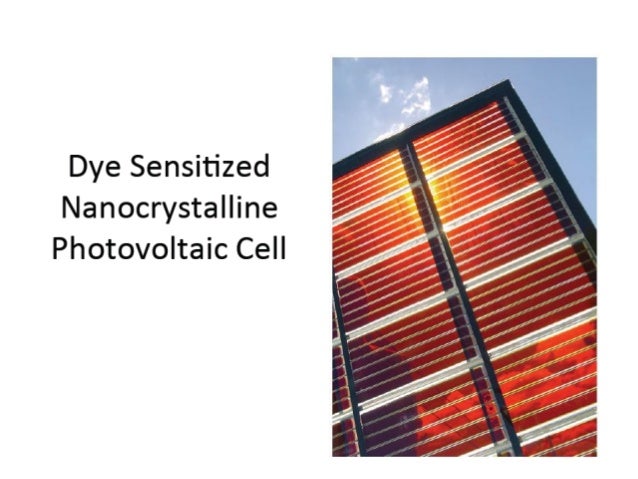 Dye Sensitized Nanocrystalline Photovoltaic Cell